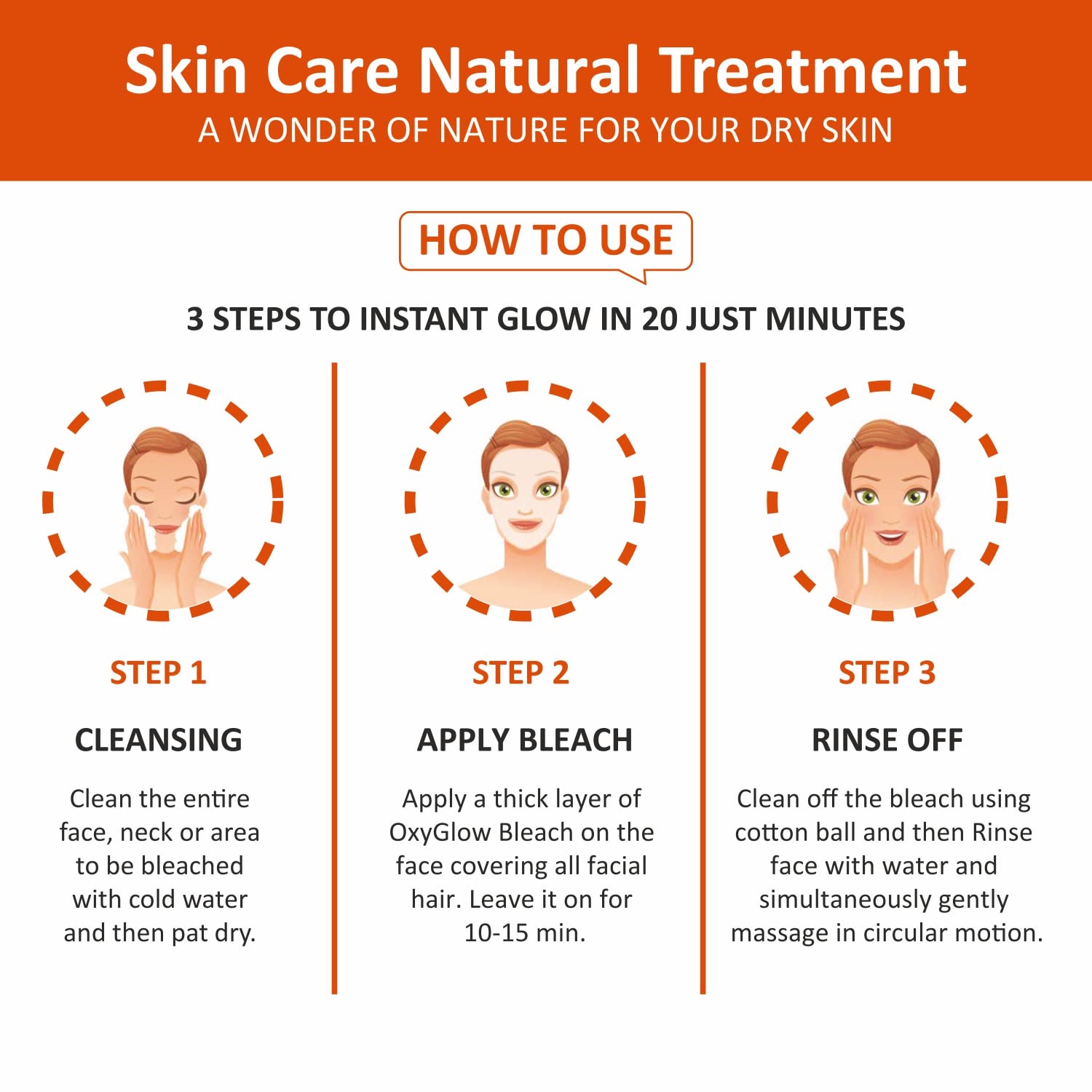 Skin Care Natural Treatment
A WONDER OF NATURE FOR YOUR DRY SKIN

HOW TO USE

3 STEPS TO INSTANT GLOW IN 20 JUST MINUTES

STEP 1

CLEANSING

Clean the entire face, neck or area to be bleached with cold water and then pat dry.

STEP 2

APPLY BLEACH

Apply a thick layer of OxyGlow Bleach on the face covering all facial hair. Leave it on for 10-15 min.

STEP 3

RINSE OFF

Clean off the bleach using cotton ball and then Rinse face with water and simultaneously gently massage in circular motion.